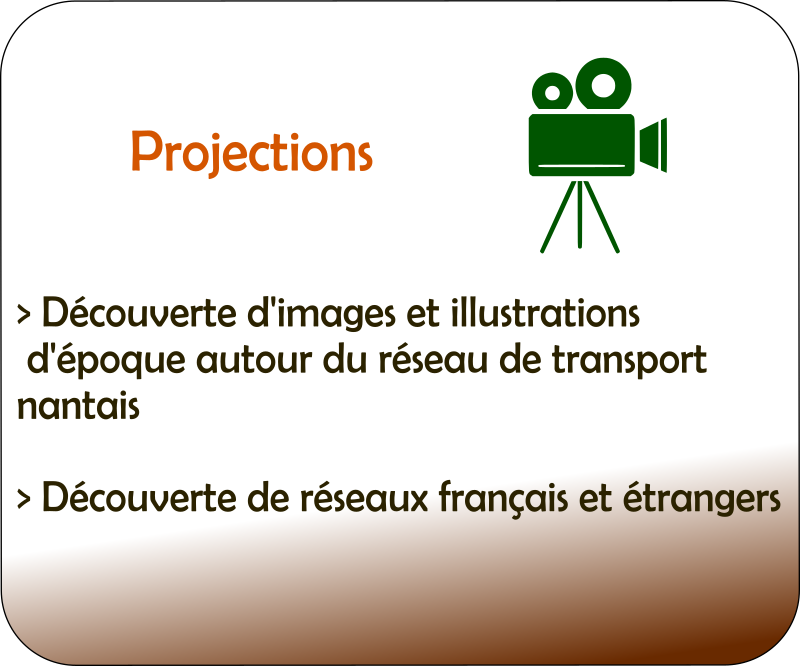 Projections

> Découverte d'images et illustrations d'époque autour du réseau de transport nantais

> Découverte de réseaux français et étrangers